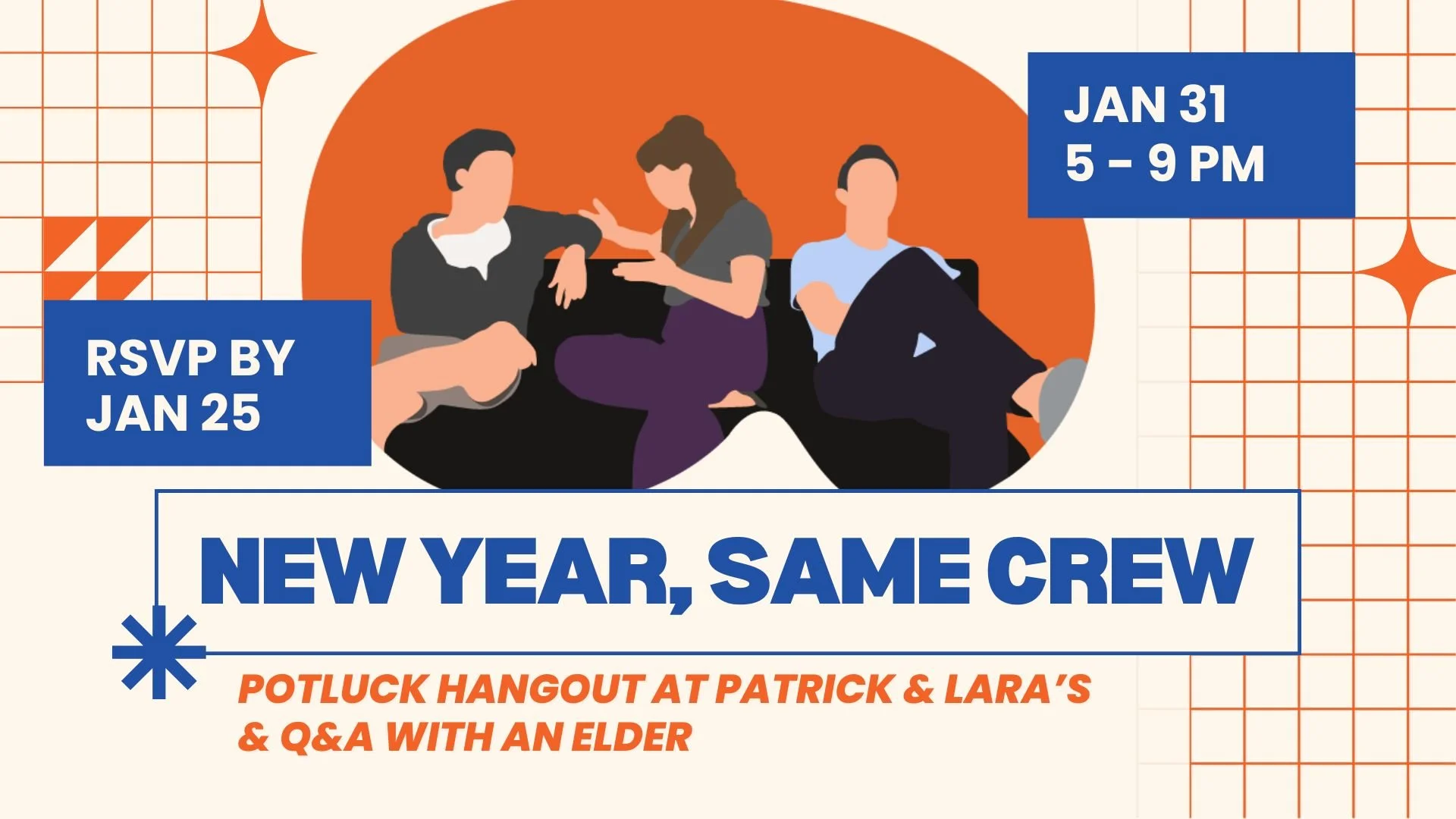 JAN 31
5 - 9 PM

RSVP BY
JAN 25

NEW YEAR, SAME CREW

POTLUCK HANGOUT AT PATRICK & LARA'S
& Q&A WITH AN ELDER